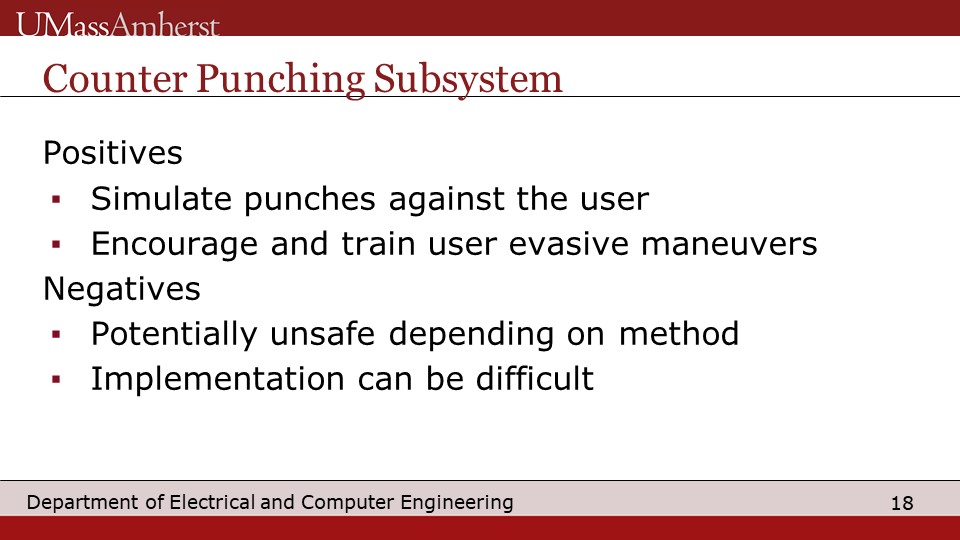 UMassAmherst

Counter Punching Subsystem

Positives
▪ Simulate punches against the user
▪ Encourage and train user evasive maneuvers

Negatives
▪ Potentially unsafe depending on method
▪ Implementation can be difficult

Department of Electrical and Computer Engineering

18